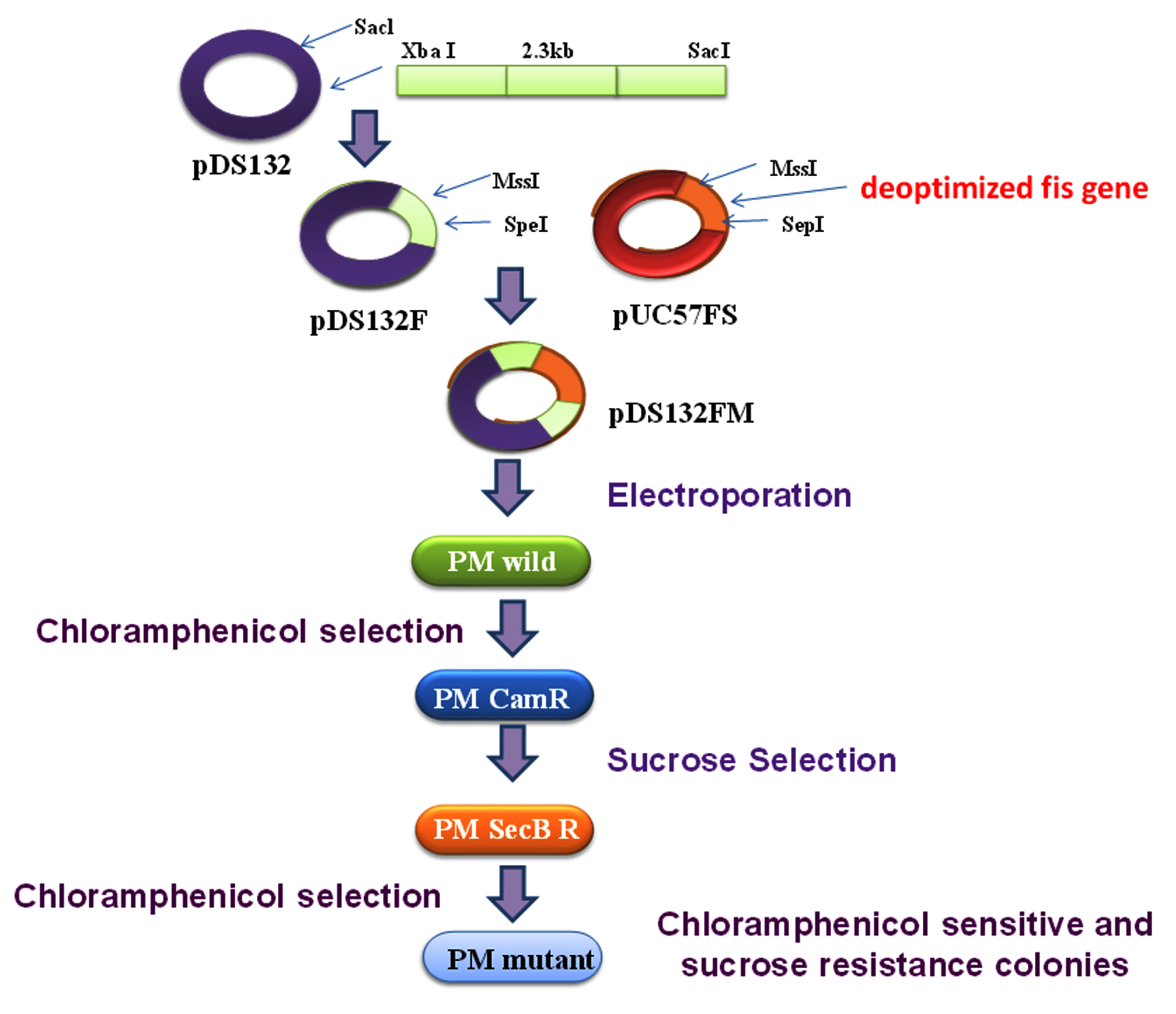 SacI
Xba I
2.3kb
SacI
pDS132
MssI
SpeI
MssI
deoptimized fis gene
SepI
pDS132F
pUC57FS
pDS132FM
Electroporation
PM wild
Chloramphenicol selection
PM CamR
Sucrose Selection
PM SecB R
Chloramphenicol selection
PM mutant
Chloramphenicol sensitive and sucrose resistance colonies